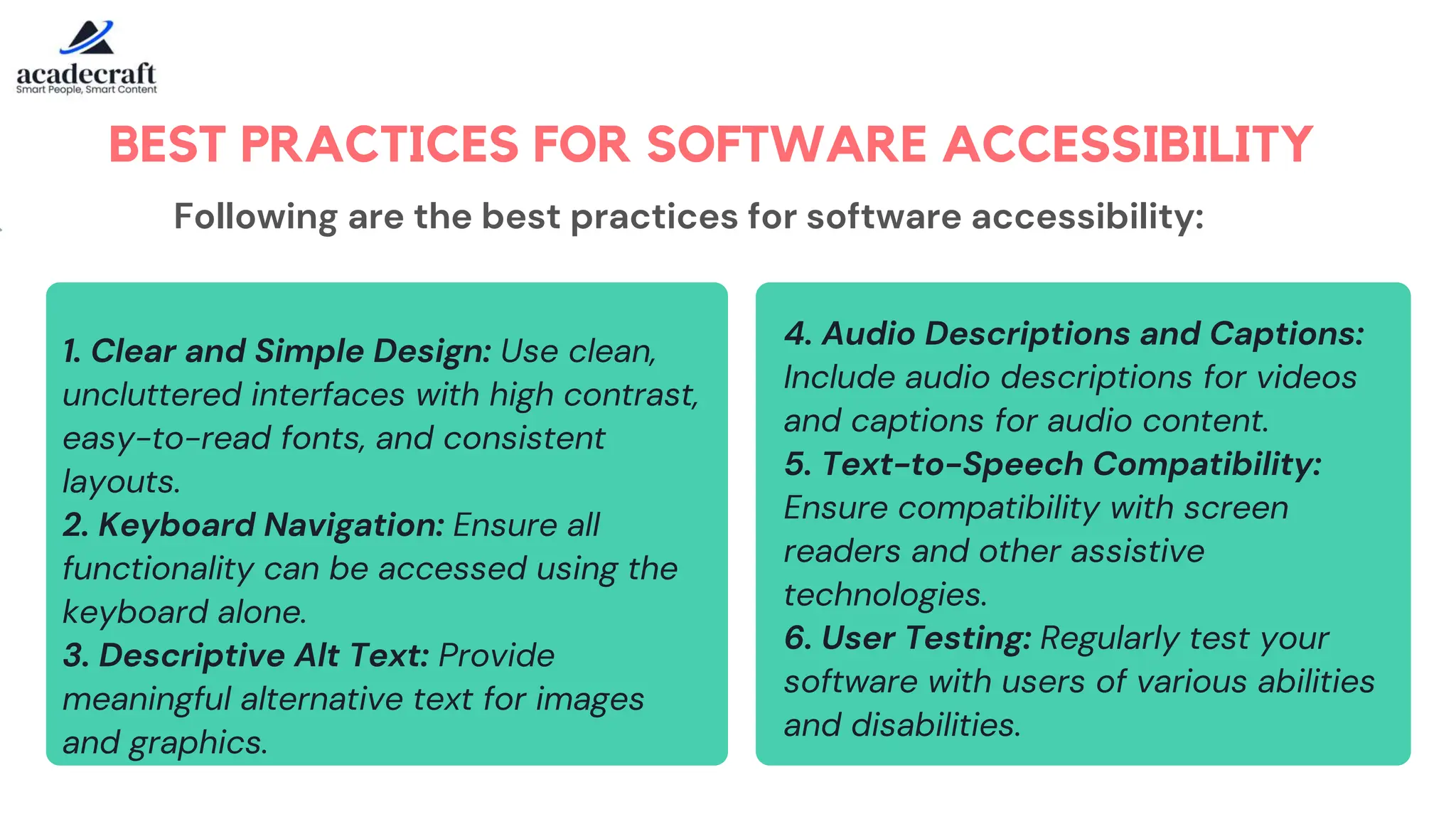 acadecraft
Smart People, Smart Content

BEST PRACTICES FOR SOFTWARE ACCESSIBILITY

Following are the best practices for software accessibility:

1. Clear and Simple Design: Use clean, uncluttered interfaces with high contrast, easy-to-read fonts, and consistent layouts.
2. Keyboard Navigation: Ensure all functionality can be accessed using the keyboard alone.
3. Descriptive Alt Text: Provide meaningful alternative text for images and graphics.

4. Audio Descriptions and Captions: Include audio descriptions for videos and captions for audio content.
5. Text-to-Speech Compatibility: Ensure compatibility with screen readers and other assistive technologies.
6. User Testing: Regularly test your software with users of various abilities and disabilities.